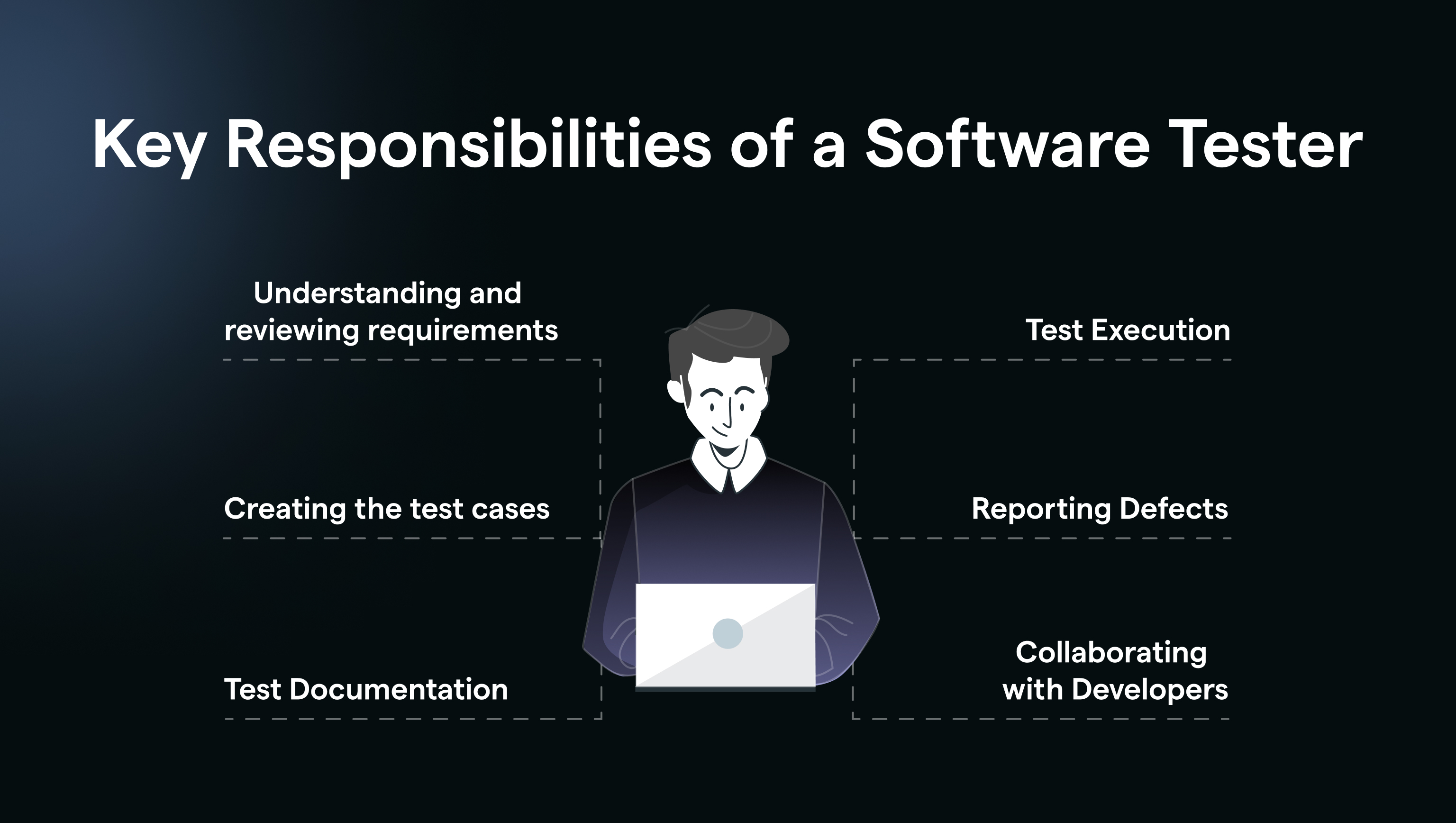 Key Responsibilities of a Software Tester

Understanding and reviewing requirements

Creating the test cases

Test Documentation

Test Execution

Reporting Defects

Collaborating with Developers